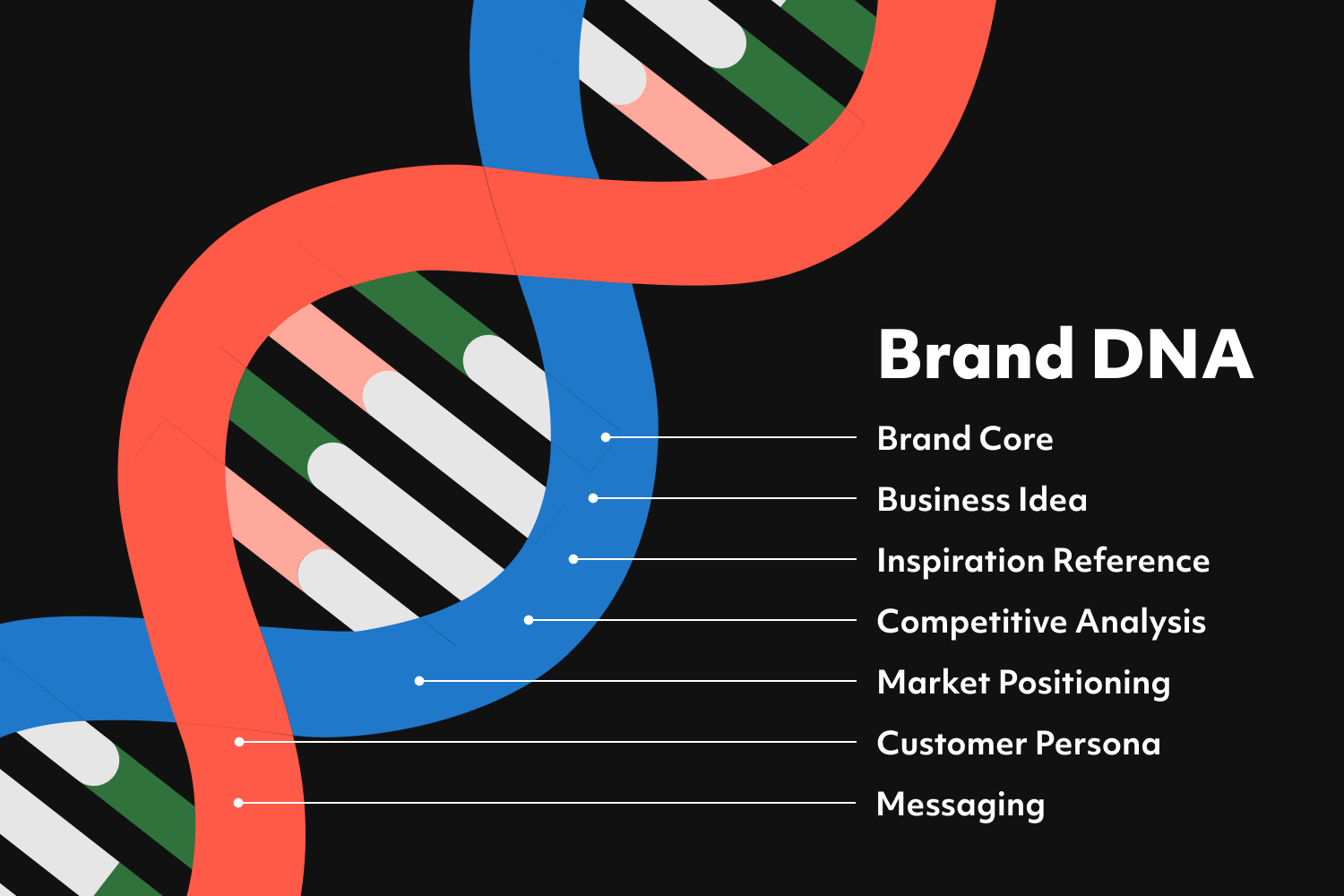 Brand DNA

Brand Core

Business Idea

Inspiration Reference

Competitive Analysis

Market Positioning

Customer Persona

Messaging